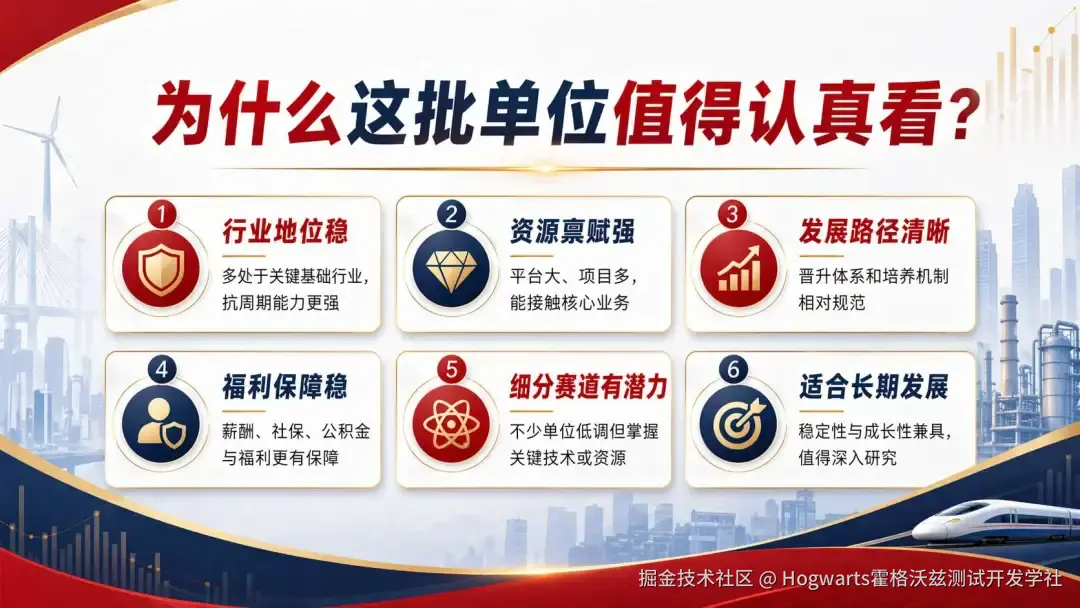 为什么这批单位值得认真看？

1
行业地位稳
多处于关键基础行业，抗周期能力更强

2
资源禀赋强
平台大、项目多，能接触核心业务

3
发展路径清晰
晋升体系和培养机制相对规范

4
福利保障稳
薪酬、社保、公积金与福利更有保障

5
细分赛道有潜力
不少单位低调但掌握关键技术或资源

6
适合长期发展
稳定性与成长性兼具，值得深入研究

掘金技术社区 @ Hogwarts霍格沃兹测试开发学社